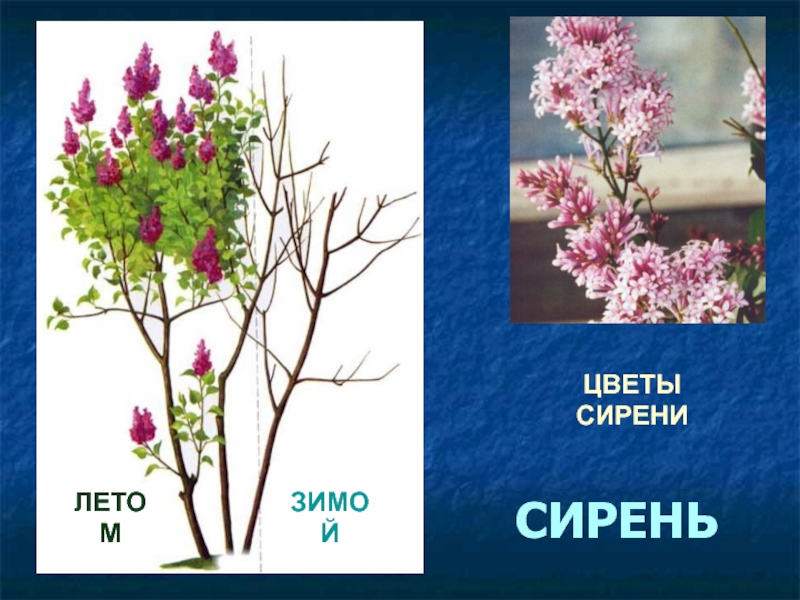 ЛЕТОМ

ЗИМОЙ

ЦВЕТЫ СИРЕНИ

СИРЕНЬ